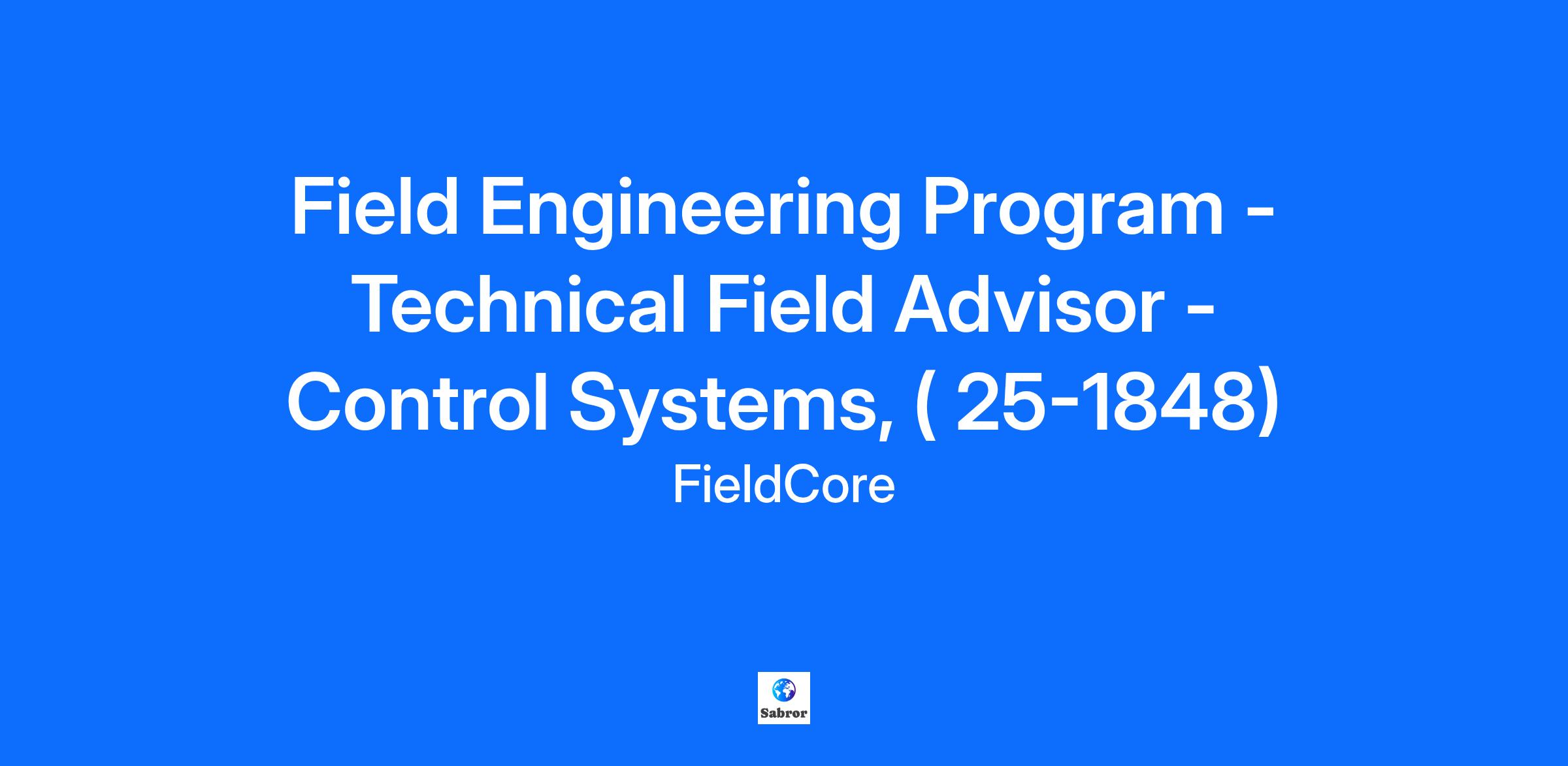 Field Engineering Program - Technical Field Advisor - Control Systems, ( 25-1848)

FieldCore

Sabror